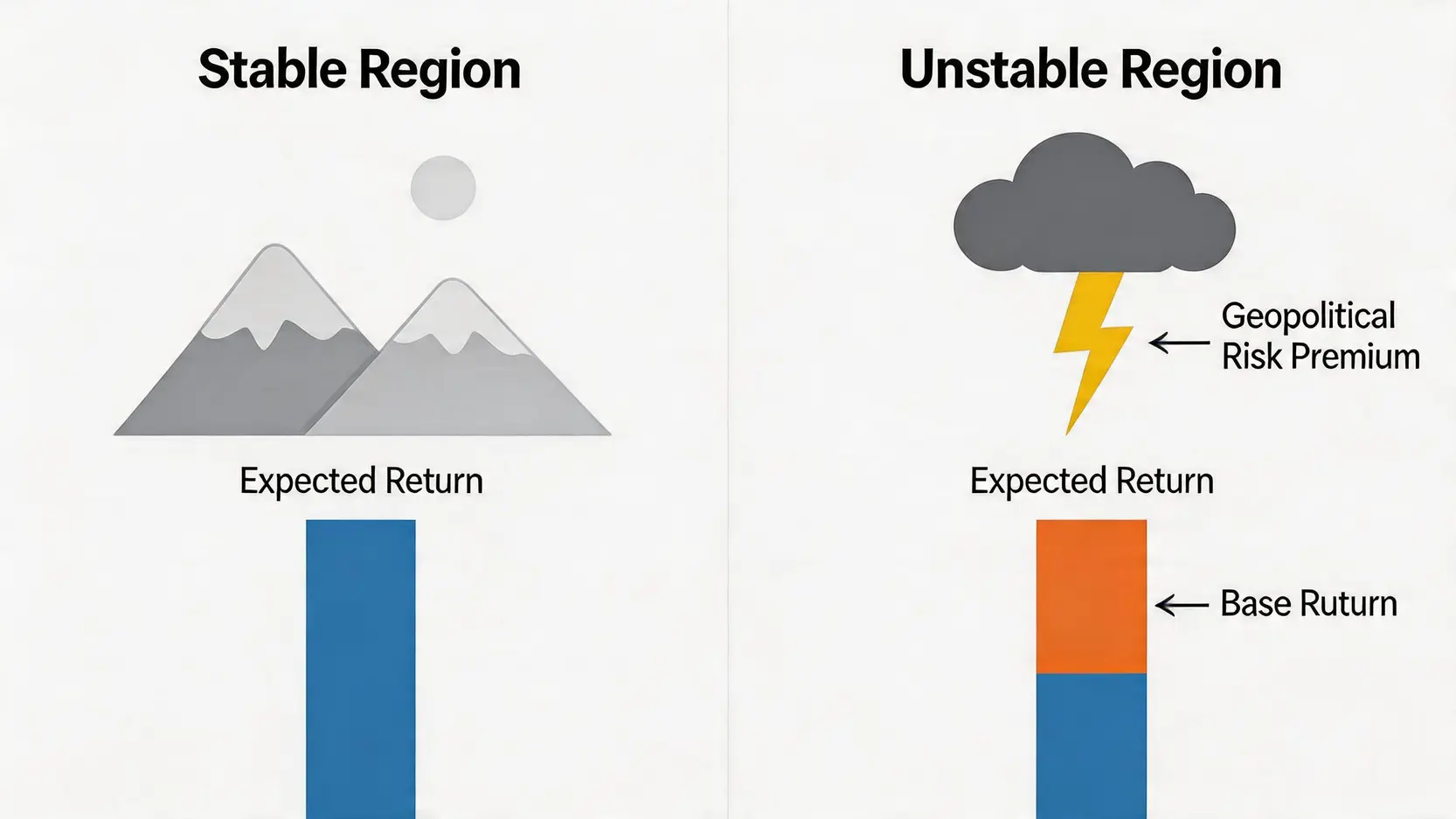 Stable Region

Expected Return

Unstable Region

Geopolitical Risk Premium

Expected Return

Base Ruturn